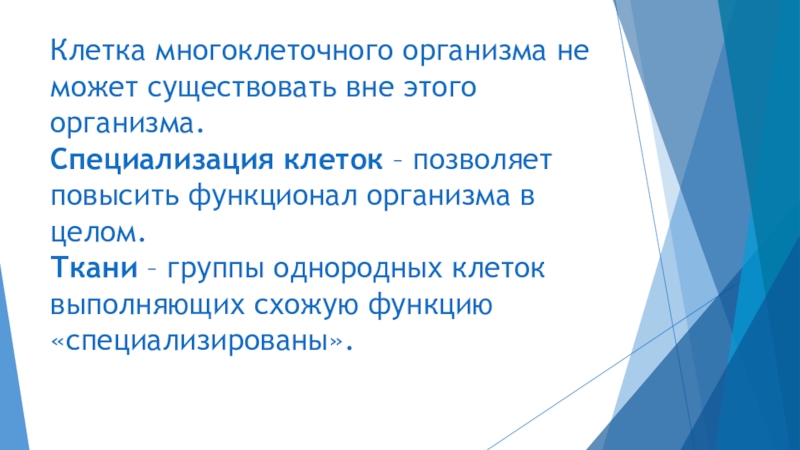 Клетка многоклеточного организма не может существовать вне этого организма.
Специализация клеток – позволяет повысить функционал организма в целом.
Ткани – группы однородных клеток выполняющих схожую функцию «специализированы».